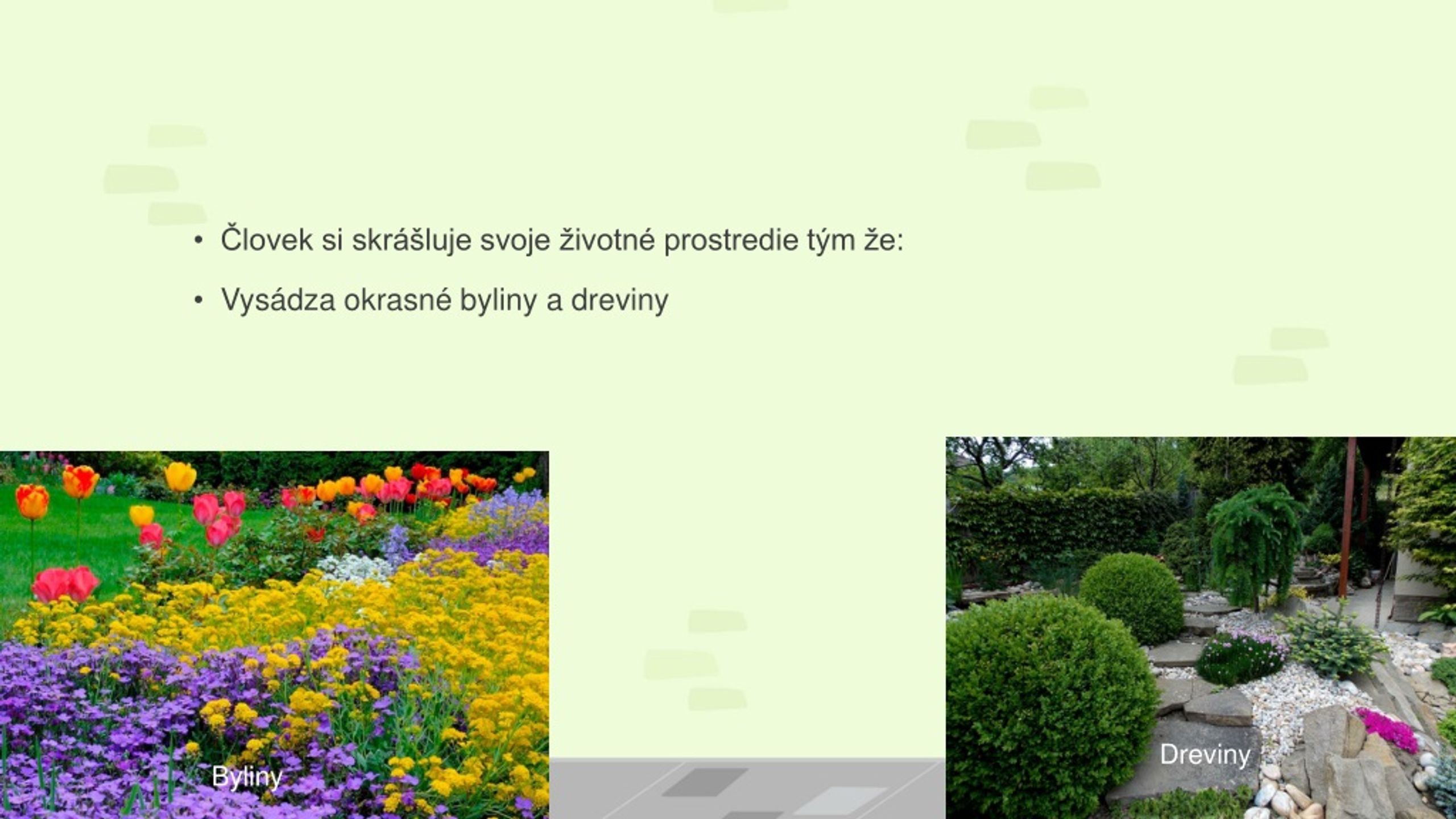 • Človek si skrášluje svoje životné prostredie tým že:

• Vysádza okrasné byliny a dreviny

Byliny

Dreviny